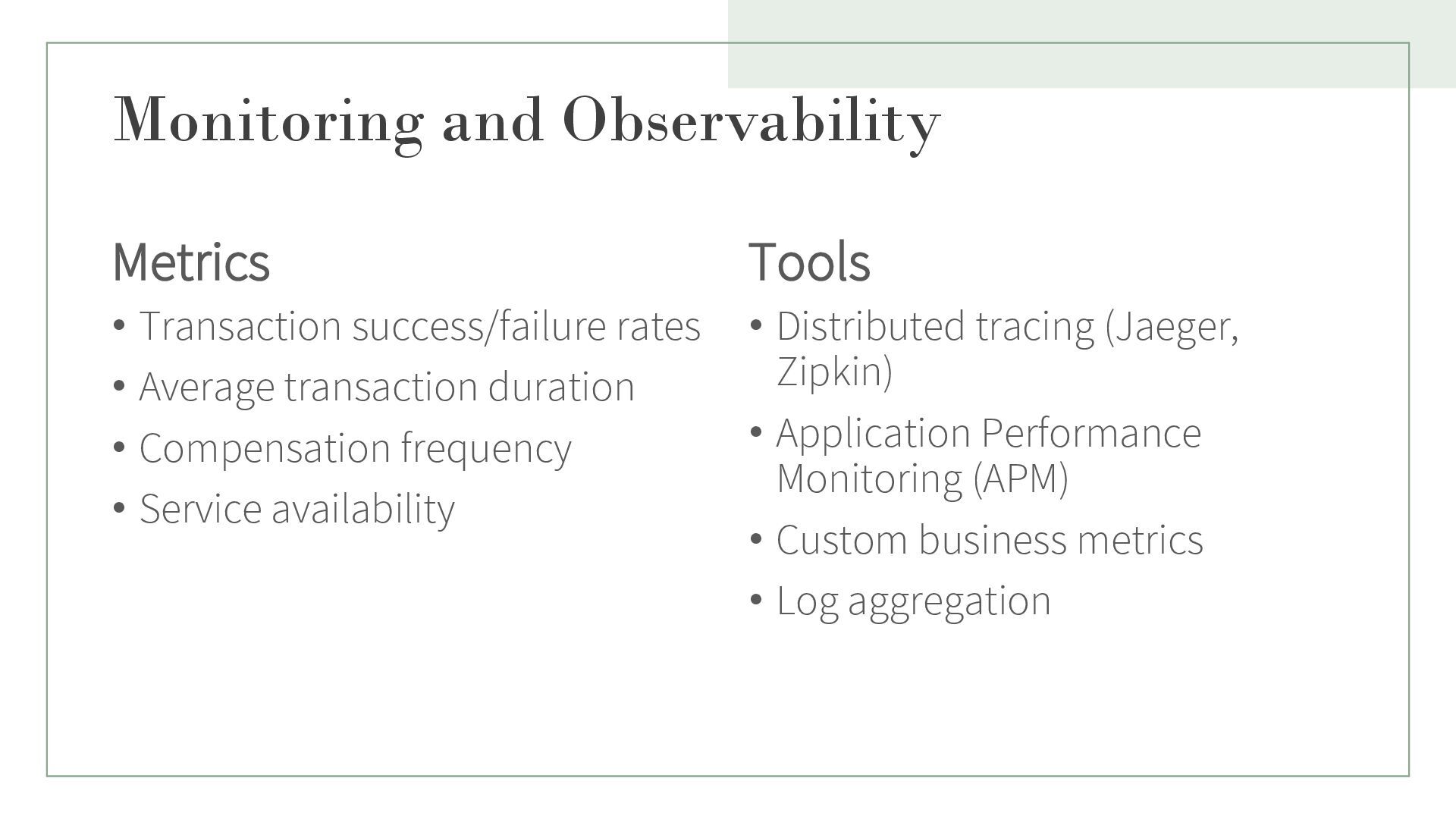 Monitoring and Observability

Metrics

• Transaction success/failure rates
• Average transaction duration
• Compensation frequency
• Service availability

Tools

• Distributed tracing (Jaeger, Zipkin)
• Application Performance Monitoring (APM)
• Custom business metrics
• Log aggregation